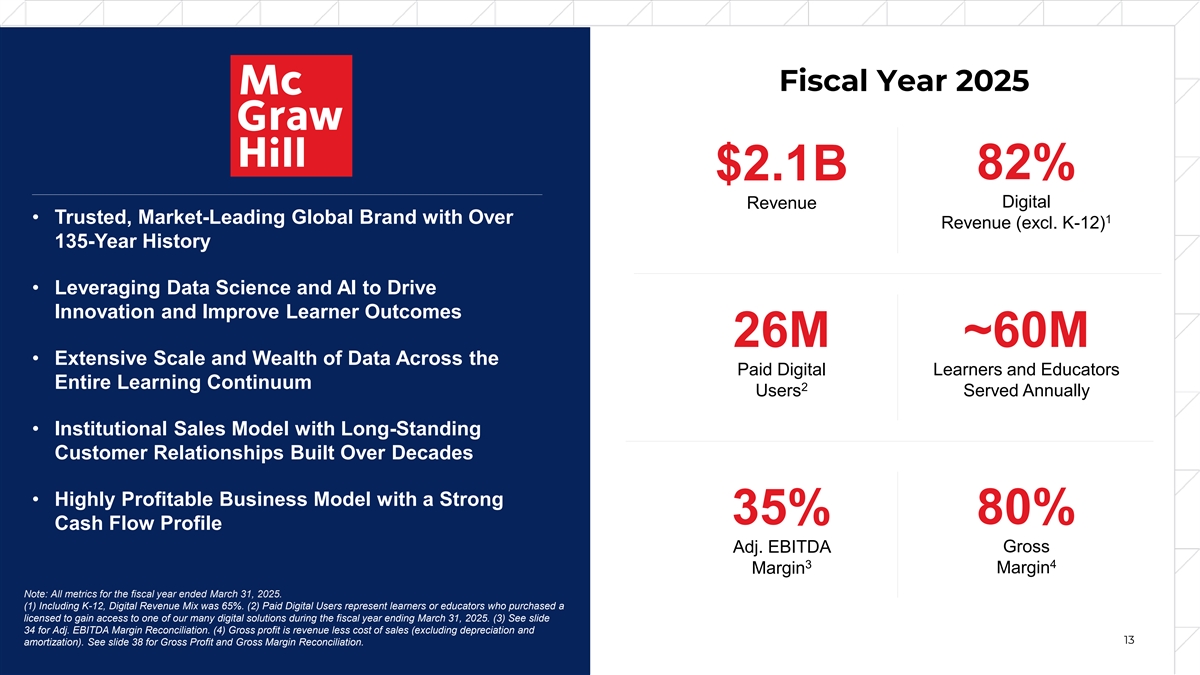 Mc Graw Hill

• Trusted, Market-Leading Global Brand with Over 135-Year History

• Leveraging Data Science and AI to Drive Innovation and Improve Learner Outcomes

• Extensive Scale and Wealth of Data Across the Entire Learning Continuum

• Institutional Sales Model with Long-Standing Customer Relationships Built Over Decades

• Highly Profitable Business Model with a Strong Cash Flow Profile

Note: All metrics for the fiscal year ended March 31, 2025.
(1) Including K-12, Digital Revenue Mix was 65%. (2) Paid Digital Users represent learners or educators who purchased a licensed to gain access to one of our many digital solutions during the fiscal year ending March 31, 2025. (3) See slide 34 for Adj. EBITDA Margin Reconciliation. (4) Gross profit is revenue less cost of sales (excluding depreciation and amortization). See slide 38 for Gross Profit and Gross Margin Reconciliation.

Fiscal Year 2025

$2.1B
Revenue

82%
Digital Revenue (excl. K-12)$^1$

26M
Paid Digital Users$^2$

~60M
Learners and Educators Served Annually

35%
Adj. EBITDA Margin$^3$

80%
Gross Margin$^4$

13